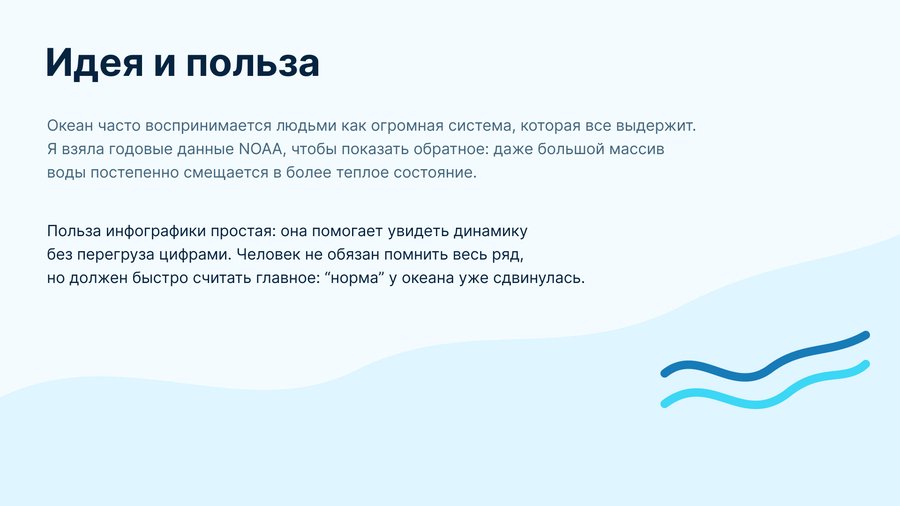 Идея и польза

Океан часто воспринимается людьми как огромная система, которая все выдержит. Я взяла годовые данные NOAA, чтобы показать обратное: даже большой массив воды постепенно смещается в более теплое состояние.

Польза инфографики простая: она помогает увидеть динамику без перегруза цифрами. Человек не обязан помнить весь ряд, но должен быстро считать главное: “норма” у океана уже сдвинулась.